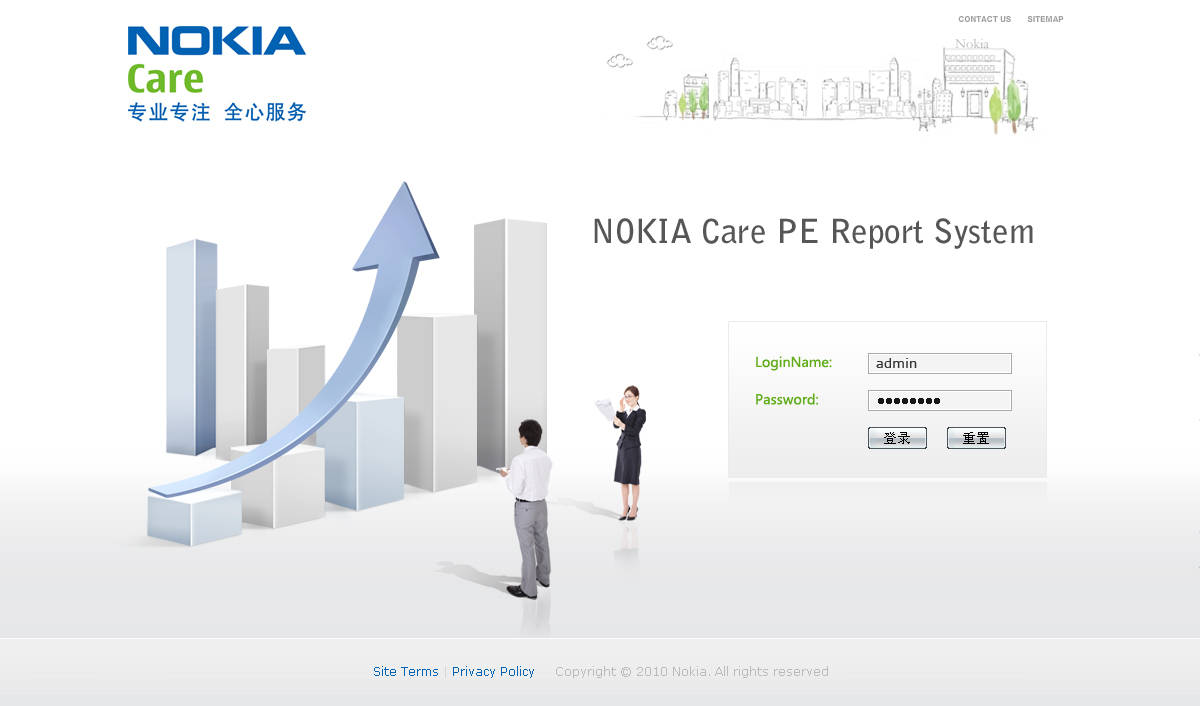 NOKIA
Care
专业专注 全心服务

CONTACT US SITEMAP

Nokia

NOKIA Care PE Report System

LoginName: admin
Password: ••••••••
登录 重置

Site Terms | Privacy Policy Copyright © 2010 Nokia. All rights reserved